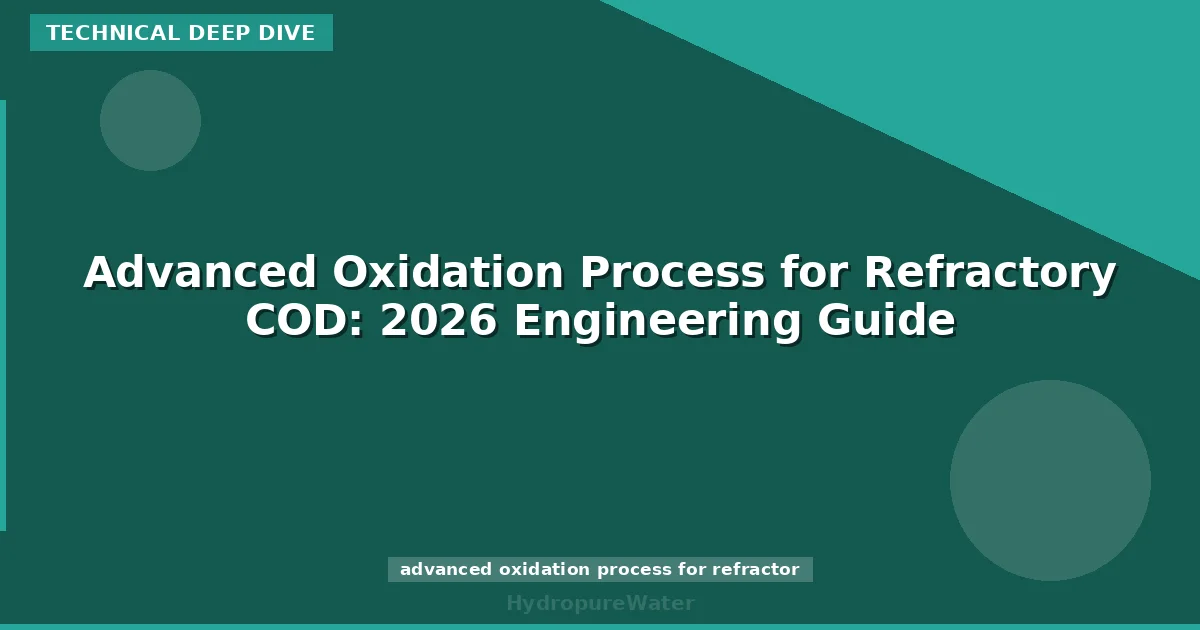 TECHNICAL DEEP DIVE

Advanced Oxidation Process for Refractory COD: 2026 Engineering Guide

advanced oxidation process for refractor

HydropureWater